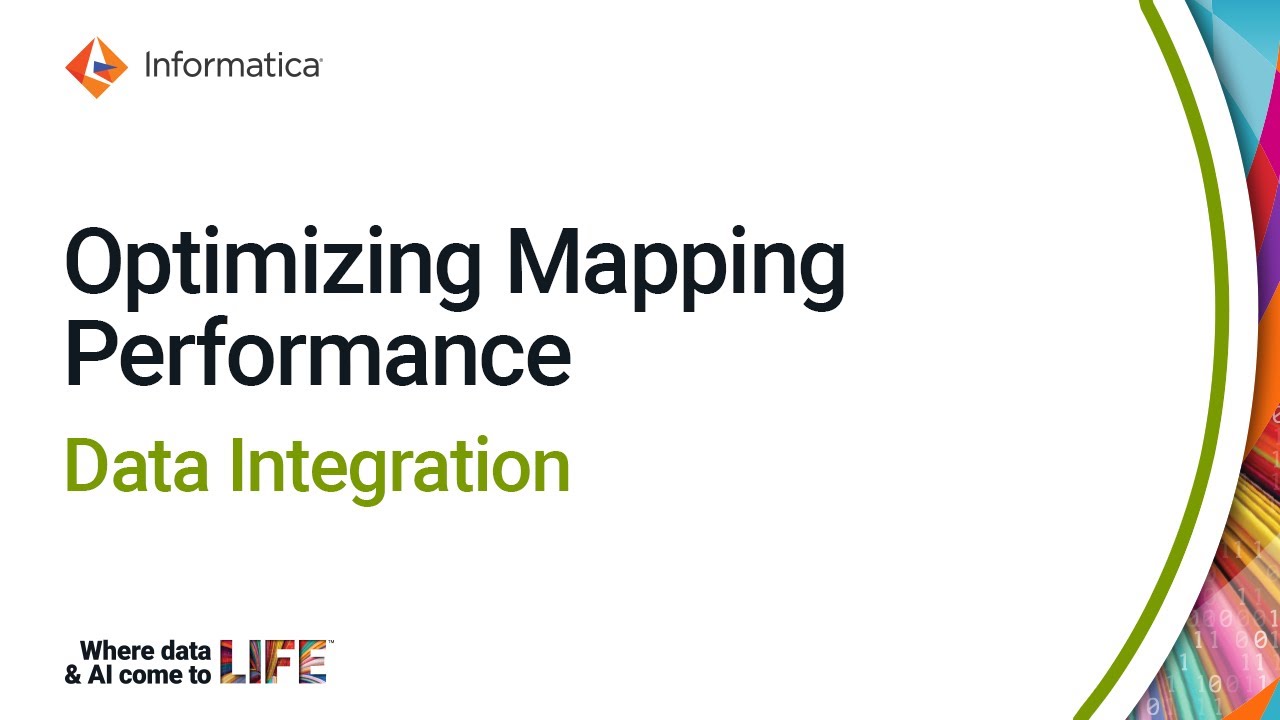 Informatica

Optimizing Mapping Performance

Data Integration

Where data & AI come to LIFE™